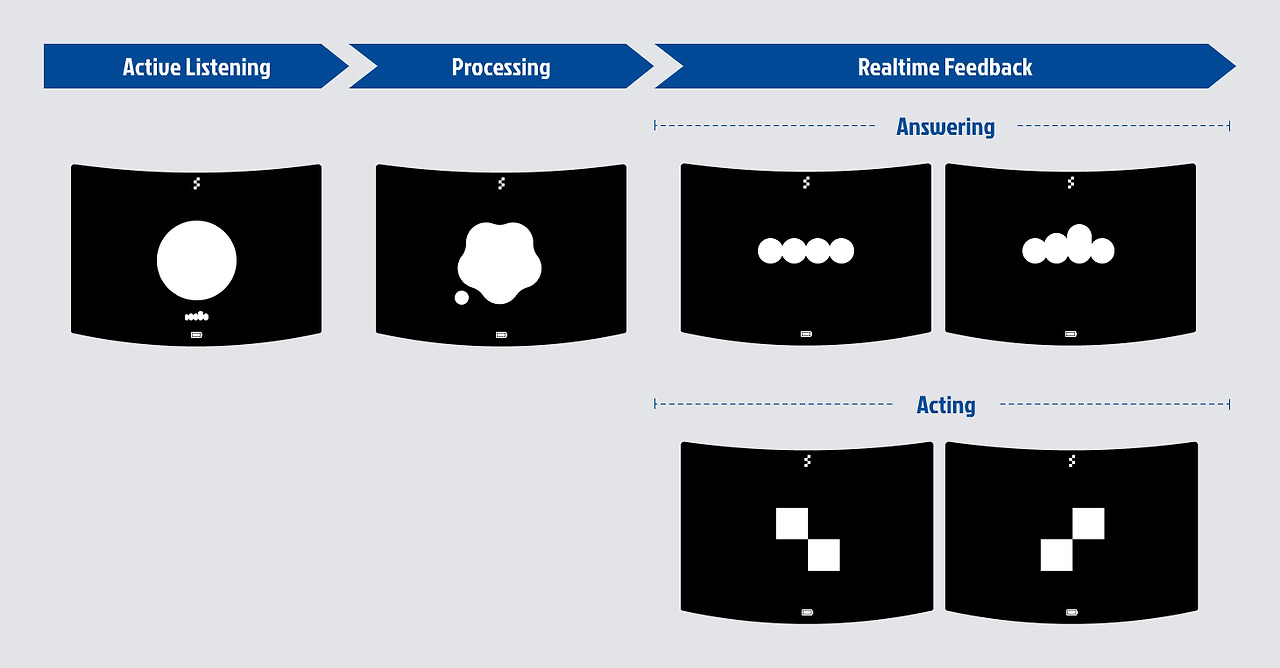 Active Listening

Processing

Realtime Feedback

Answering

Acting